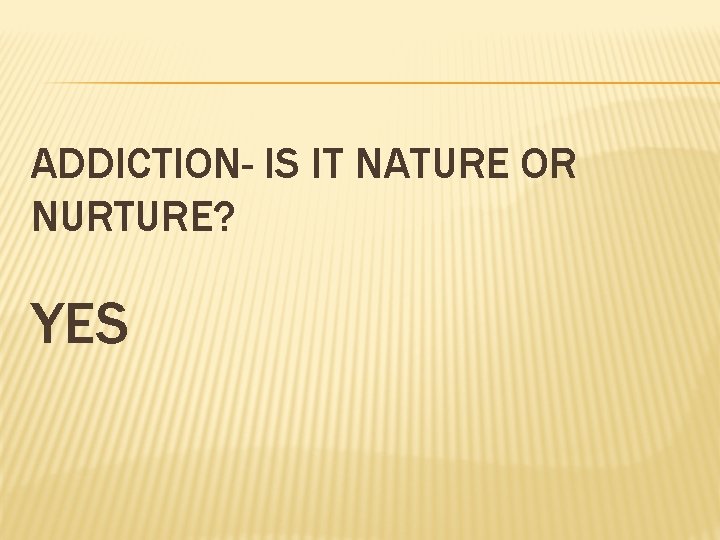 ADDICTION- IS IT NATURE OR NURTURE?

YES